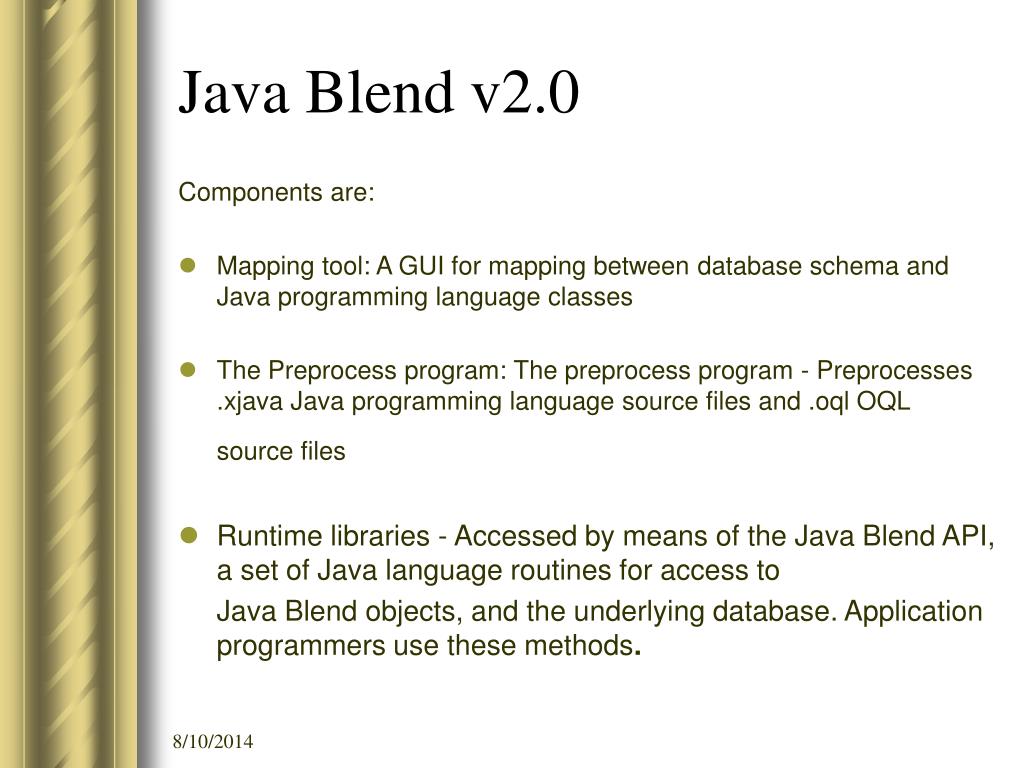 Java Blend v2.0

Components are:

- Mapping tool: A GUI for mapping between database schema and Java programming language classes

- The Preprocess program: The preprocess program - Preprocesses .xjava Java programming language source files and .oql OQL source files

- Runtime libraries - Accessed by means of the Java Blend API, a set of Java language routines for access to Java Blend objects, and the underlying database. Application programmers use these methods.

8/10/2014